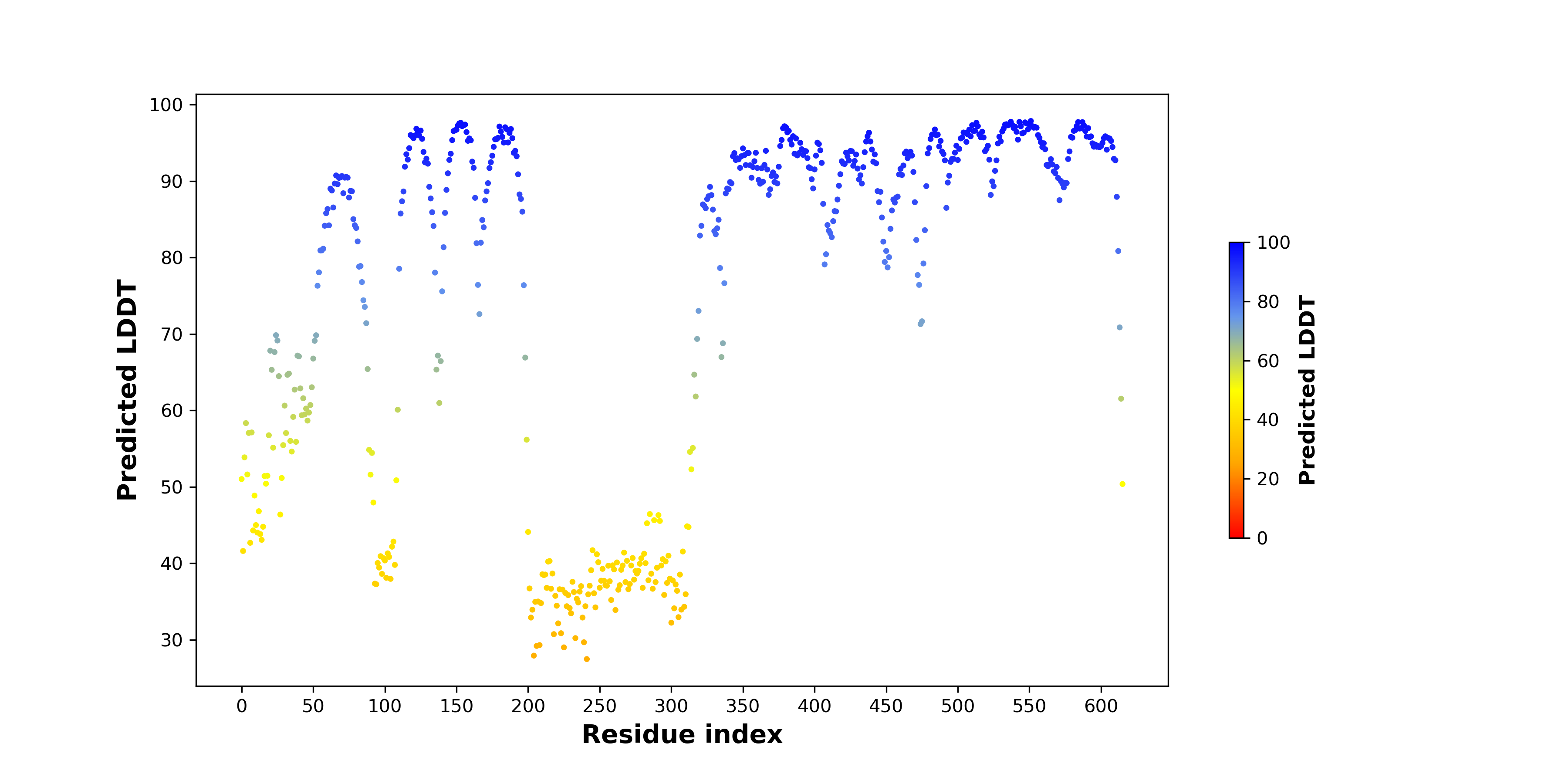 Predicted LDDT

100
90
80
70
60
50
40
30

0 50 100 150 200 250 300 350 400 450 500 550 600

Residue index

100
80
60
40
20
0

Predicted LDDT